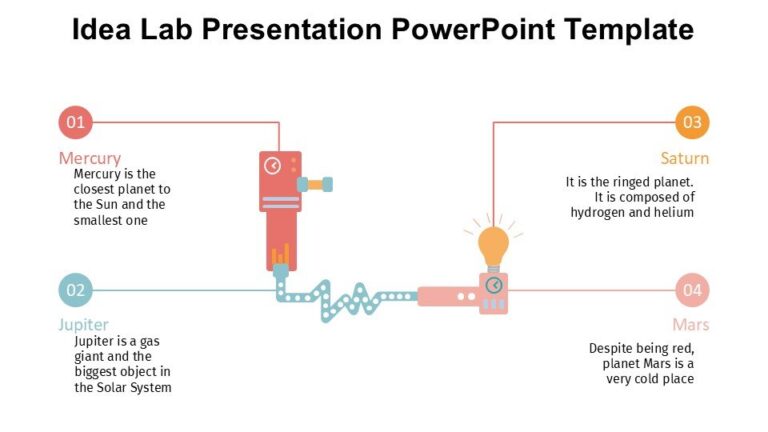 Idea Lab Presentation PowerPoint Template

01

Mercury

Mercury is the closest planet to the Sun and the smallest one

02

Jupiter

Jupiter is a gas giant and the biggest object in the Solar System

03

Saturn

It is the ringed planet. It is composed of hydrogen and helium

04

Mars

Despite being red, planet Mars is a very cold place